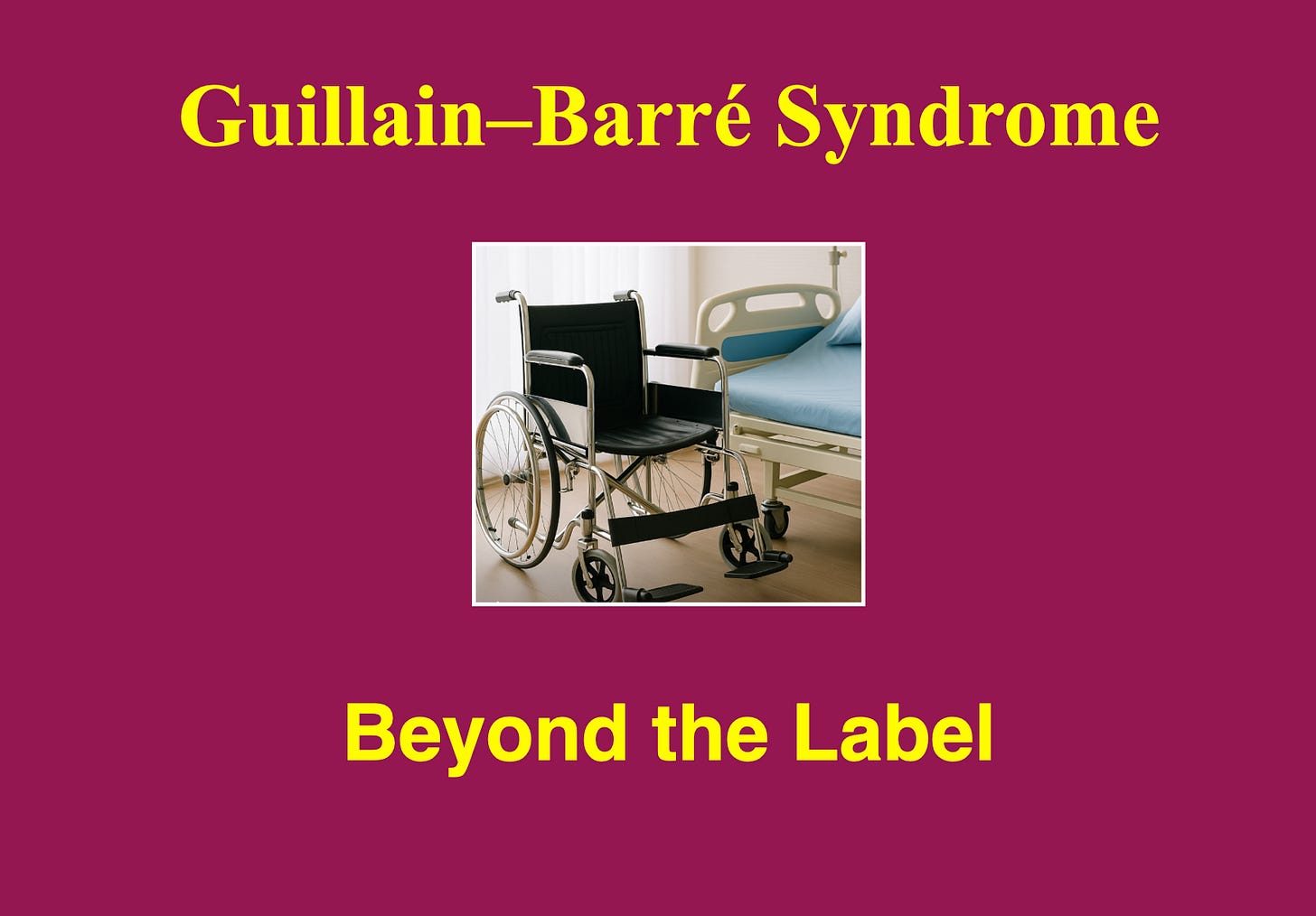 Guillain–Barré Syndrome

Beyond the Label